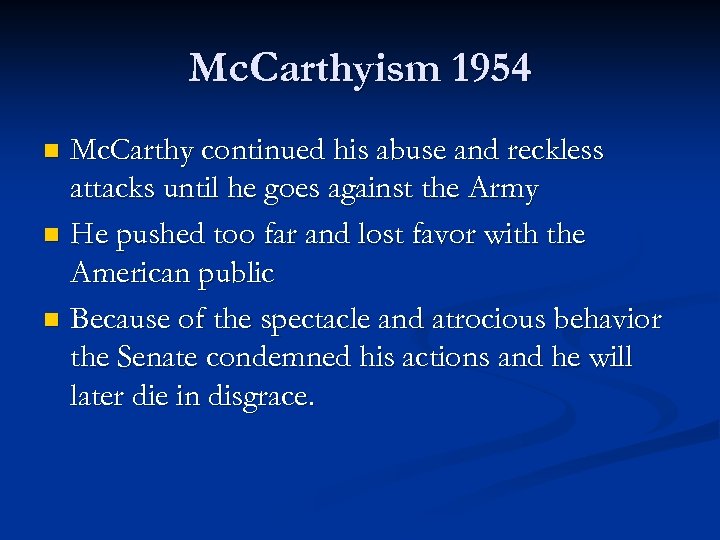 McCarthyism 1954

- McCarthy continued his abuse and reckless attacks until he goes against the Army
- He pushed too far and lost favor with the American public
- Because of the spectacle and atrocious behavior the Senate condemned his actions and he will later die in disgrace.